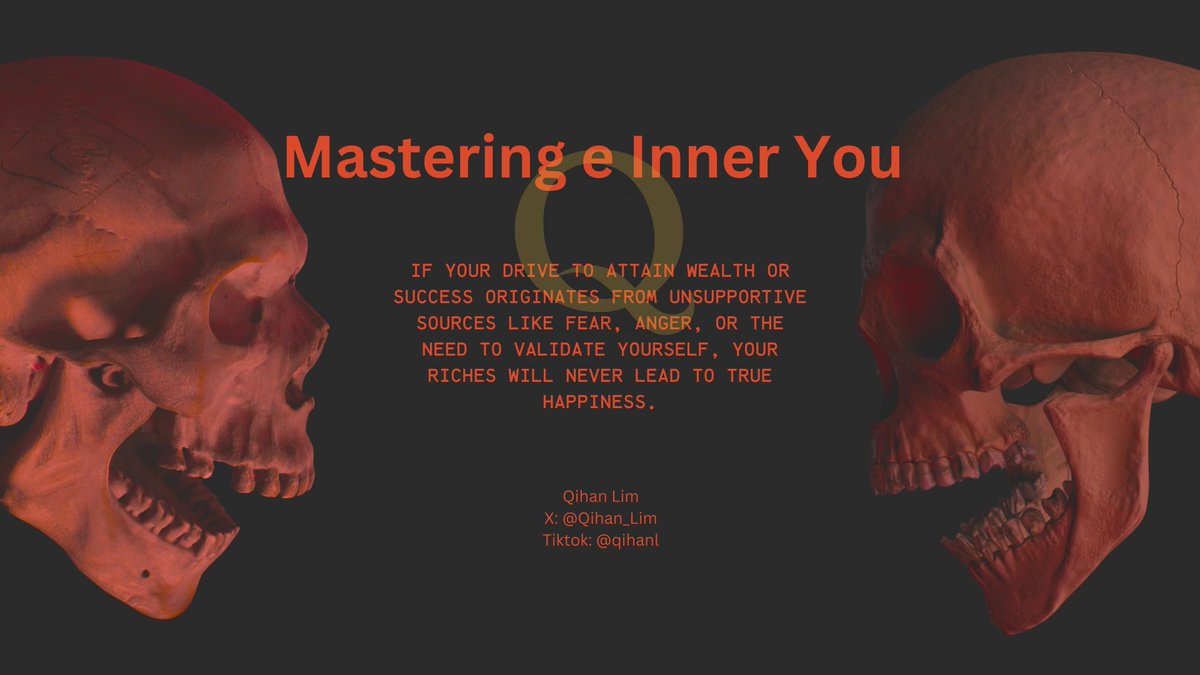 Mastering e Inner You

Q

IF YOUR DRIVE TO ATTAIN WEALTH OR SUCCESS ORIGINATES FROM UNSUPPORTIVE SOURCES LIKE FEAR, ANGER, OR THE NEED TO VALIDATE YOURSELF, YOUR RICHES WILL NEVER LEAD TO TRUE HAPPINESS.

Qihan Lim
X: @Qihan_Lim
Tiktok: @qihanl